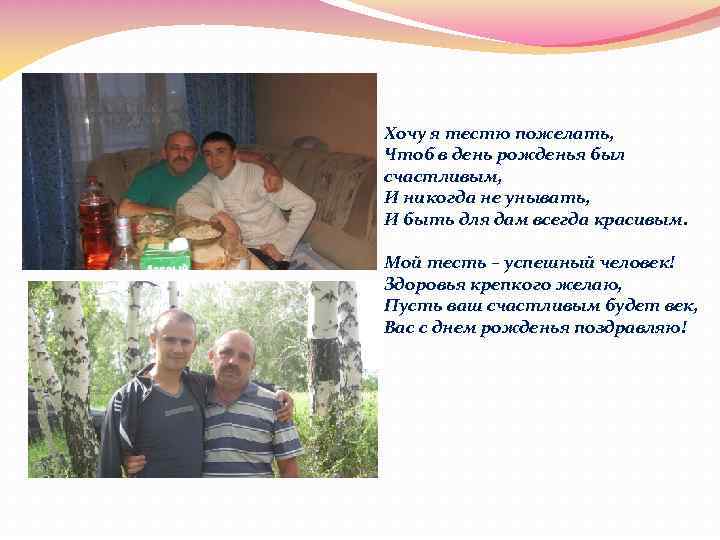 Хочу я тестю пожелать,
Чтоб в день рожденья был счастливым,
И никогда не унывать,
И быть для дам всегда красивым.

Мой тесть – успешный человек!
Здоровья крепкого желаю,
Пусть ваш счастливым будет век,
Вас с днем рожденья поздравляю!